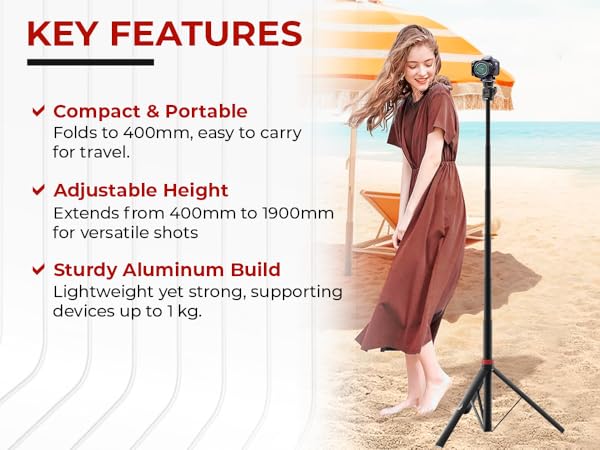 KEY FEATURES

Compact & Portable
Folds to 400mm, easy to carry for travel.

Adjustable Height
Extends from 400mm to 1900mm for versatile shots

Sturdy Aluminum Build
Lightweight yet strong, supporting devices up to 1 kg.